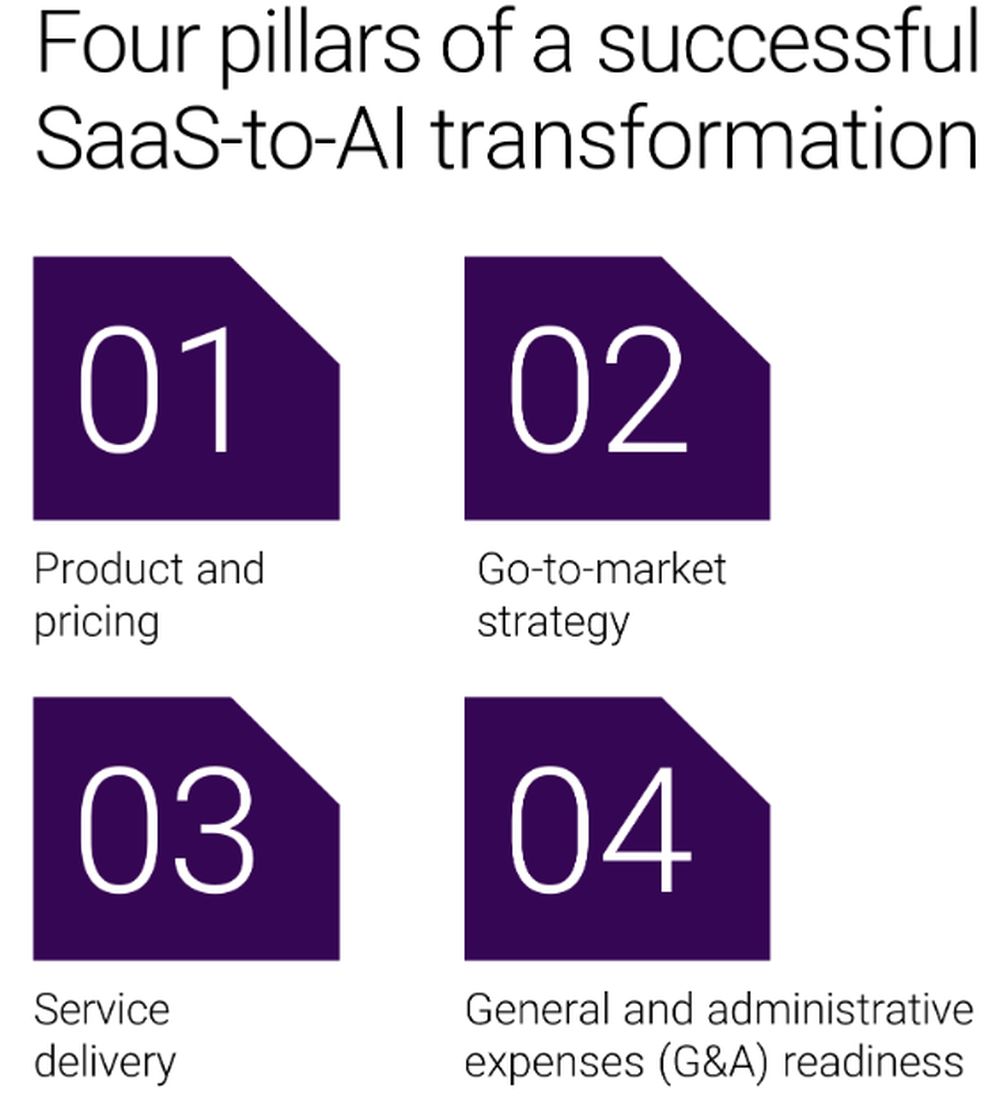 Four pillars of a successful SaaS-to-AI transformation

01

Product and pricing

02

Go-to-market strategy

03

Service delivery

04

General and administrative expenses (G&A) readiness